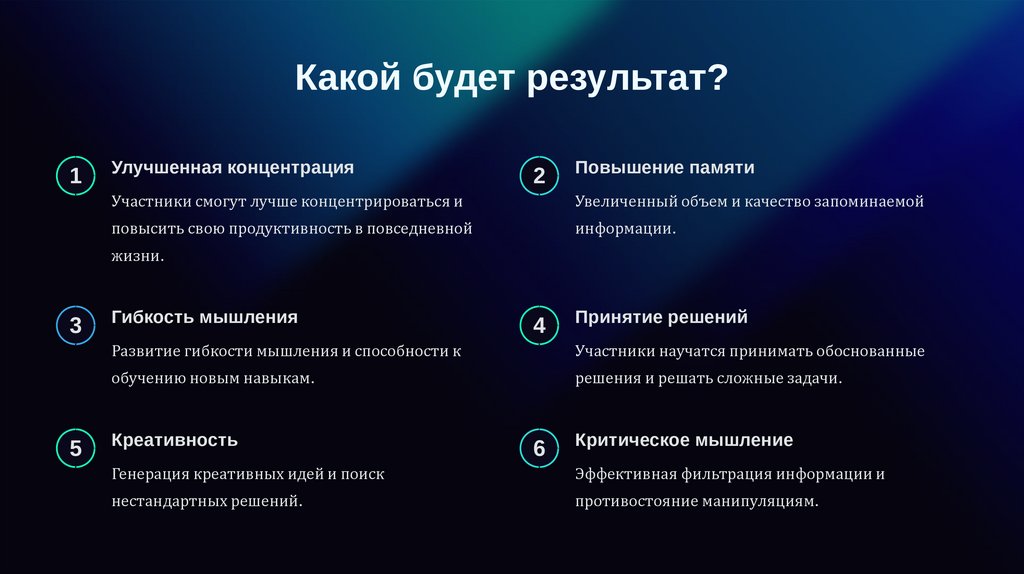 Какой будет результат?

1

Улучшенная концентрация

Участники смогут лучше концентрироваться и повысить свою продуктивность в повседневной жизни.

2

Повышение памяти

Увеличенный объем и качество запоминаемой информации.

3

Гибкость мышления

Развитие гибкости мышления и способности к обучению новым навыкам.

4

Принятие решений

Участники научатся принимать обоснованные решения и решать сложные задачи.

5

Креативность

Генерация креативных идей и поиск нестандартных решений.

6

Критическое мышление

Эффективная фильтрация информации и противостояние манипуляциям.